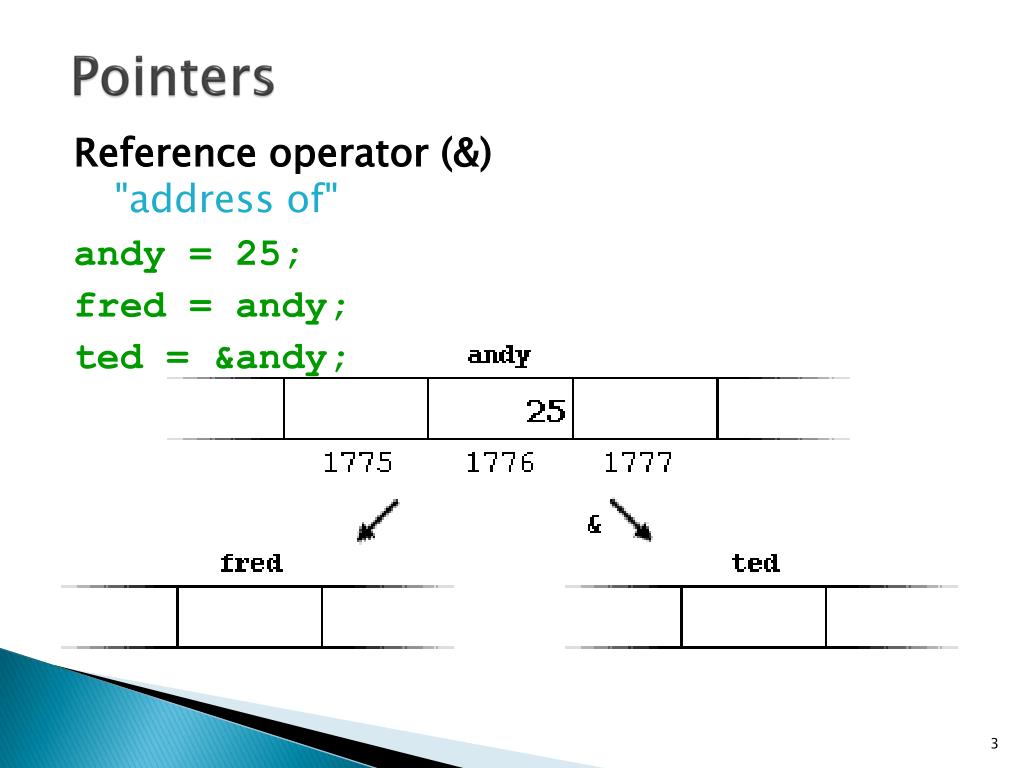 Pointers

Reference operator (&)
"address of"

andy = 25;

fred = andy;

ted = &andy;

andy

25

1775 1776 1777

&

fred

ted

3